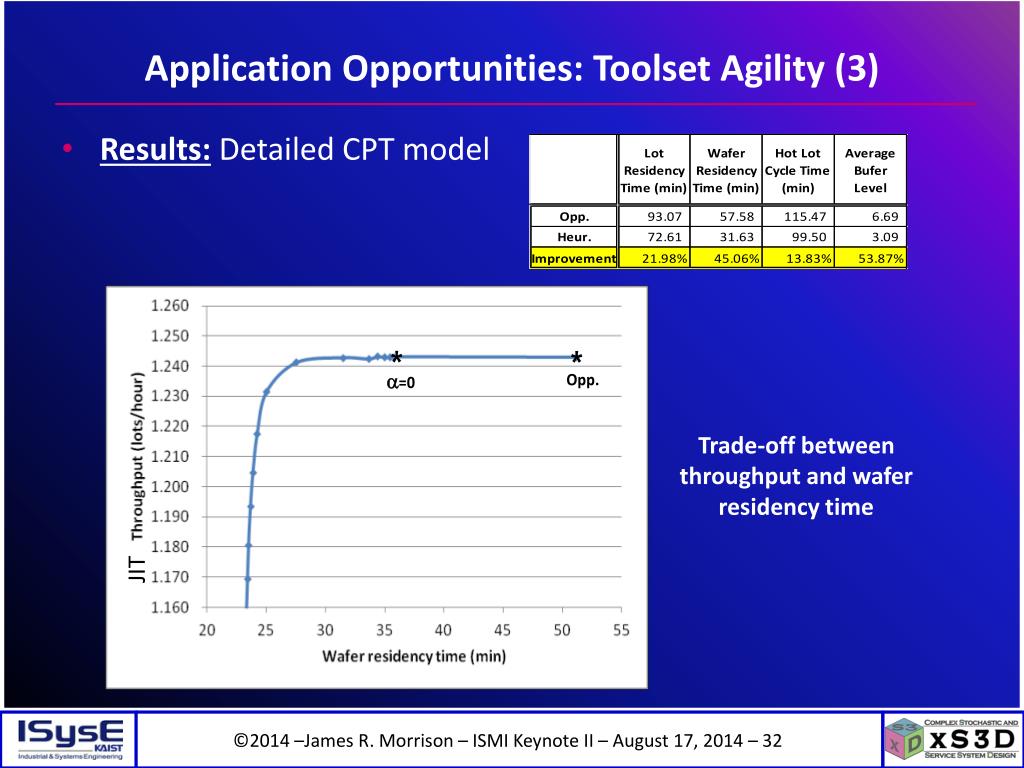 Application Opportunities: Toolset Agility (3)

• Results: Detailed CPT model

| | Lot Residency Time (min) | Wafer Residency Time (min) | Hot Lot Cycle Time (min) | Average Bufer Level |
|---|---|---|---|---|
| Opp. | 93.07 | 57.58 | 115.47 | 6.69 |
| Heur. | 72.61 | 31.63 | 99.50 | 3.09 |
| Improvement | 21.98% | 45.06% | 13.83% | 53.87% |

1.260
1.250
1.240
1.230
1.220
1.210
1.200
1.190
1.180
1.170
1.160
Throughput (lots/hour)
JIT
*
$\alpha$=0
*
Opp.
20 25 30 35 40 45 50 55
Wafer residency time (min)

Trade-off between throughput and wafer residency time

ISysE KAIST Industrial & Systems Engineering

©2014 –James R. Morrison – ISMI Keynote II – August 17, 2014 – 32

COMPLEX STOCHASTIC AND xS3D SERVICE SYSTEM DESIGN